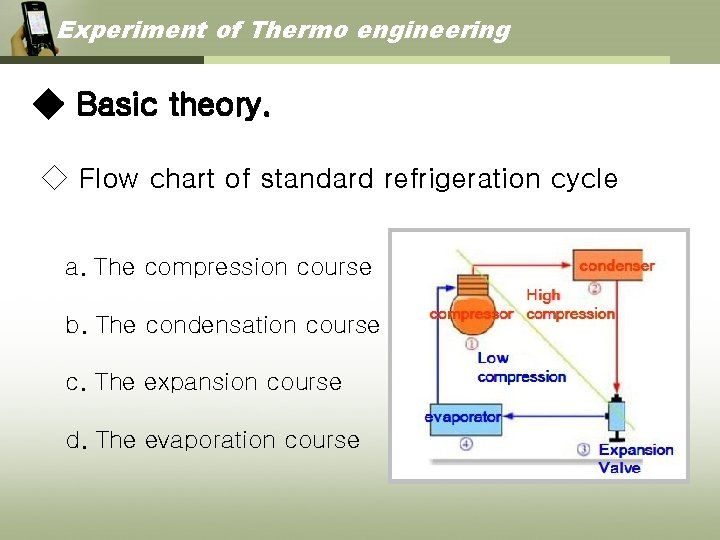 Experiment of Thermo engineering

◆ Basic theory.

◇ Flow chart of standard refrigeration cycle

a. The compression course

b. The condensation course

c. The expansion course

d. The evaporation course

condenser
②
High compression
compressor
①
Low compression
evaporator
④
③ Expansion Valve